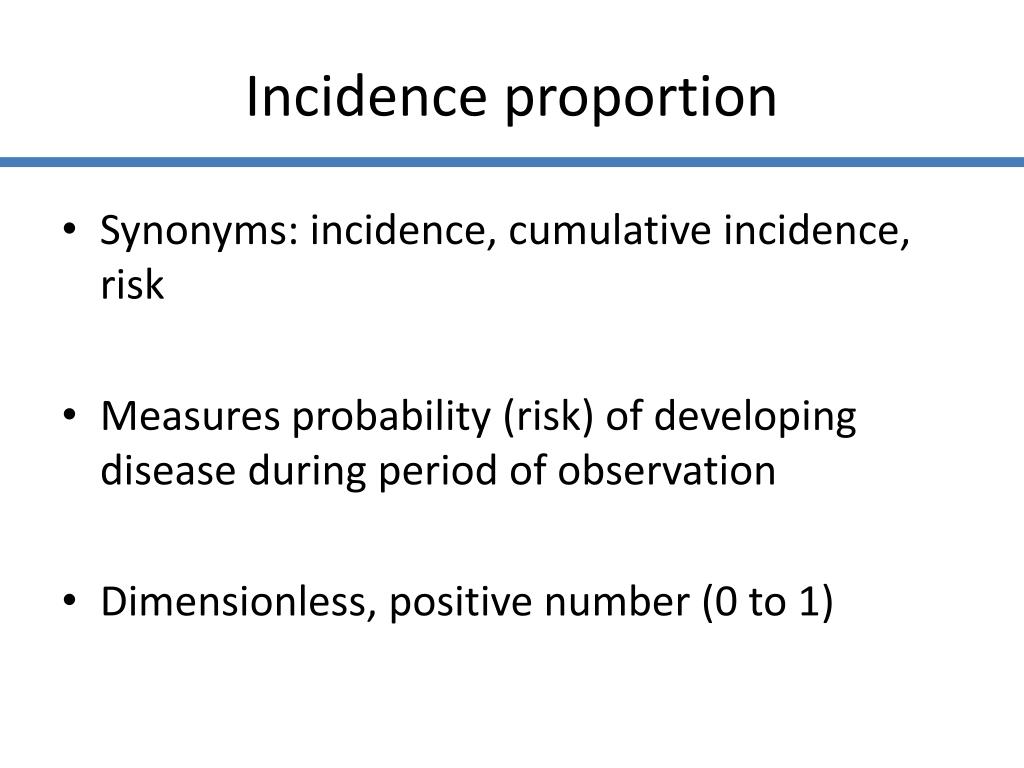 Incidence proportion

• Synonyms: incidence, cumulative incidence, risk

• Measures probability (risk) of developing disease during period of observation

• Dimensionless, positive number (0 to 1)